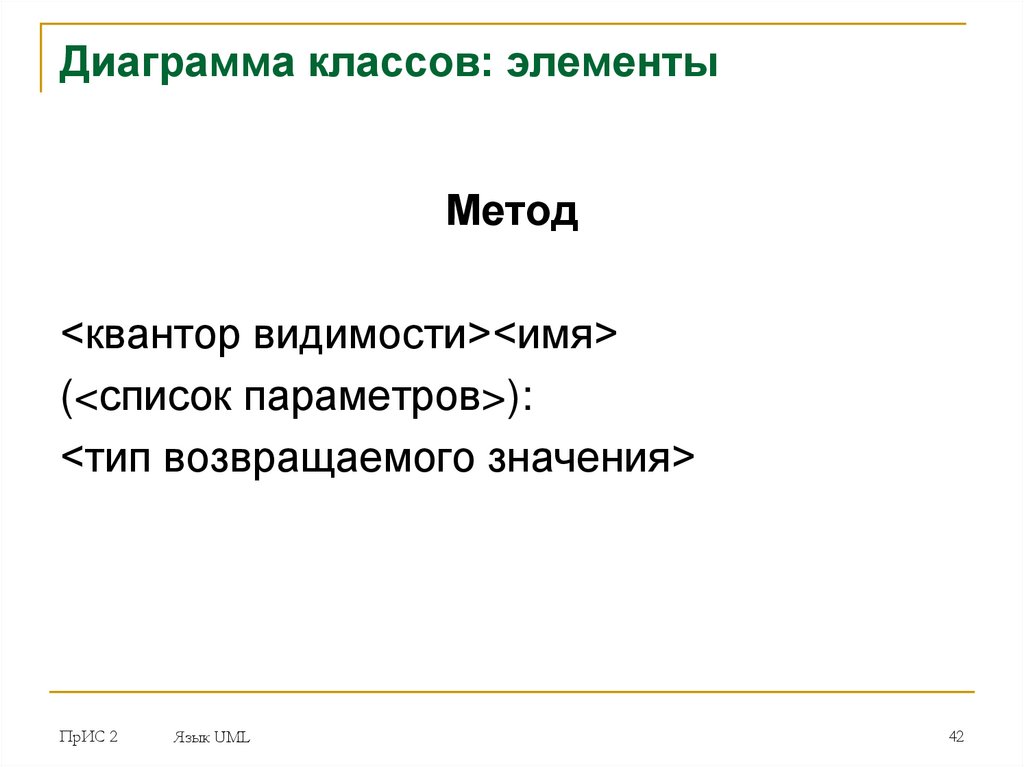 Диаграмма классов: элементы

Метод

<квантор видимости><имя>
(<список параметров>):
<тип возвращаемого значения>

ПрИС 2

Язык UML

42